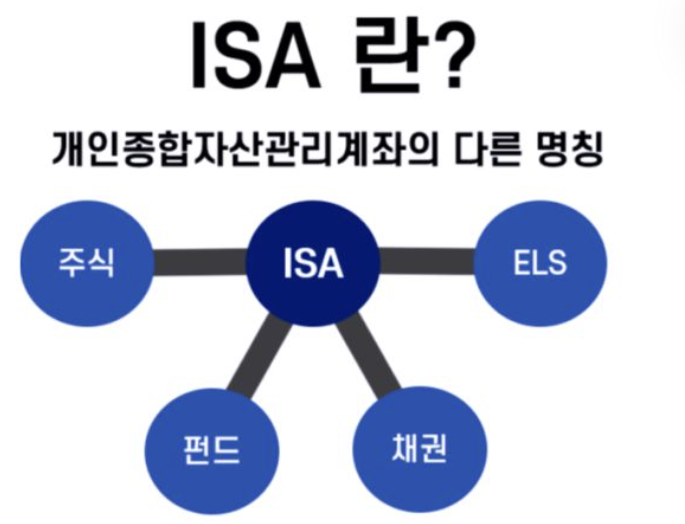 ISA 란?

개인종합자산관리계좌의 다른 명칭

주식

ISA

ELS

펀드

채권